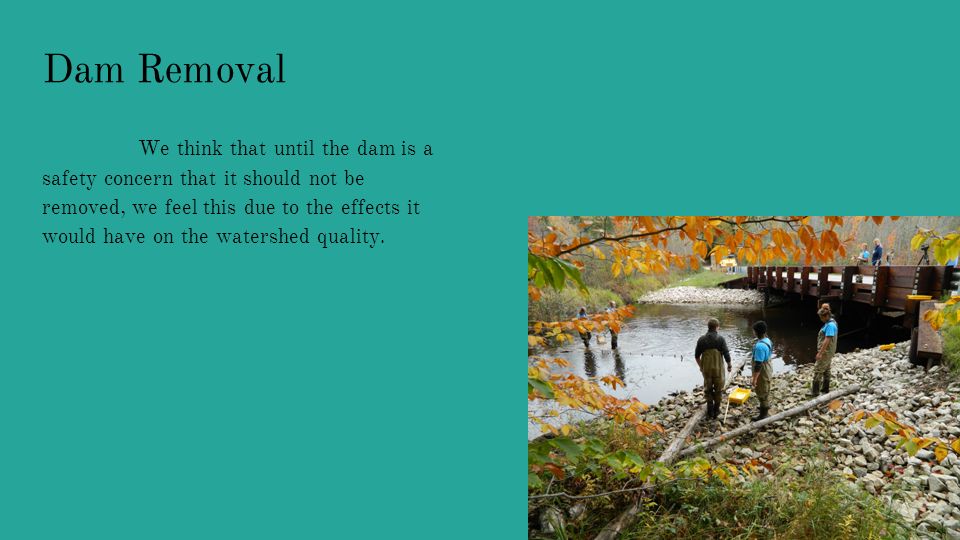 Dam Removal

We think that until the dam is a safety concern that it should not be removed, we feel this due to the effects it would have on the watershed quality.